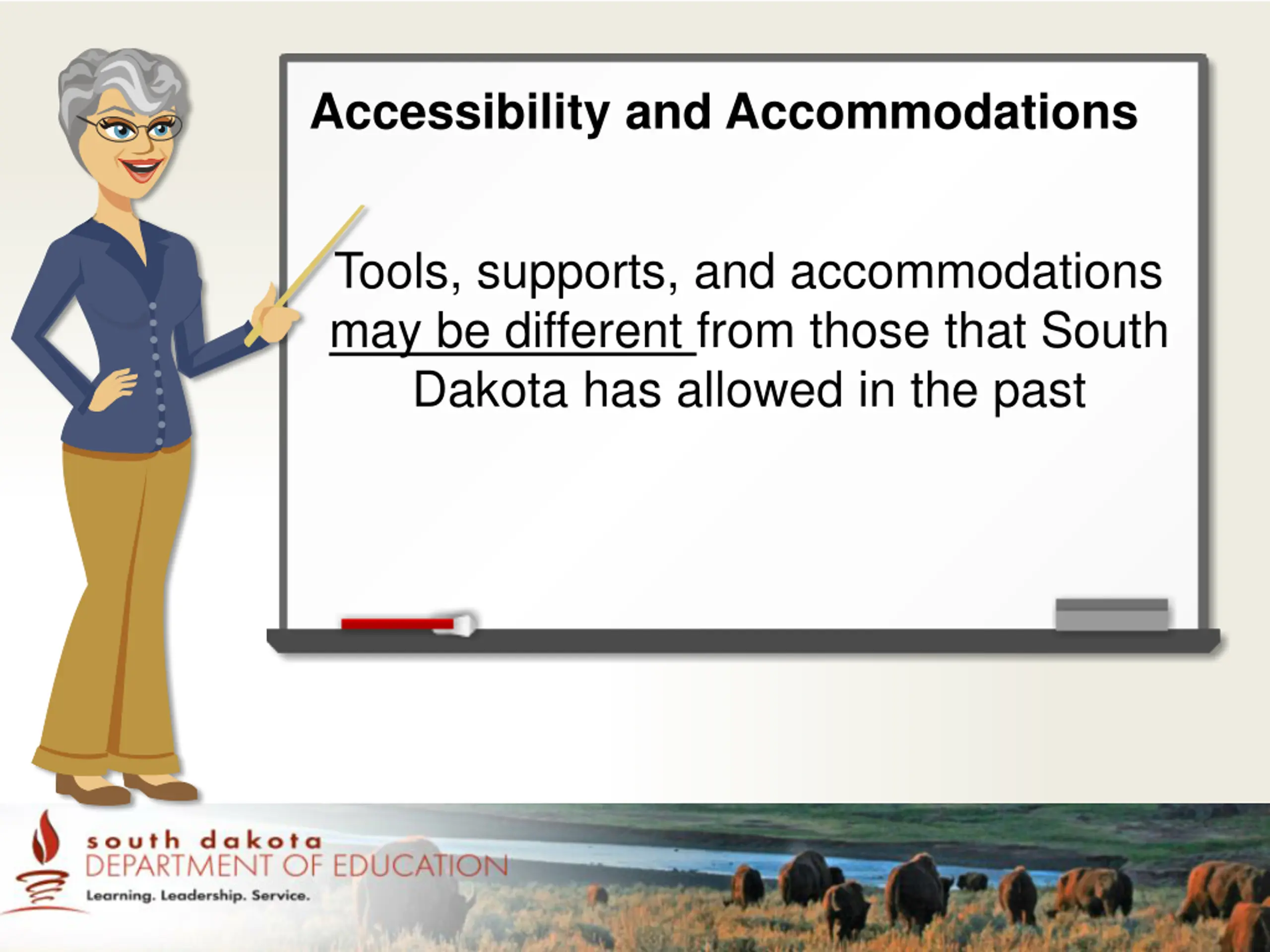 Accessibility and Accommodations

Tools, supports, and accommodations may be different from those that South Dakota has allowed in the past

south dakota
DEPARTMENT OF EDUCATION
Learning. Leadership. Service.